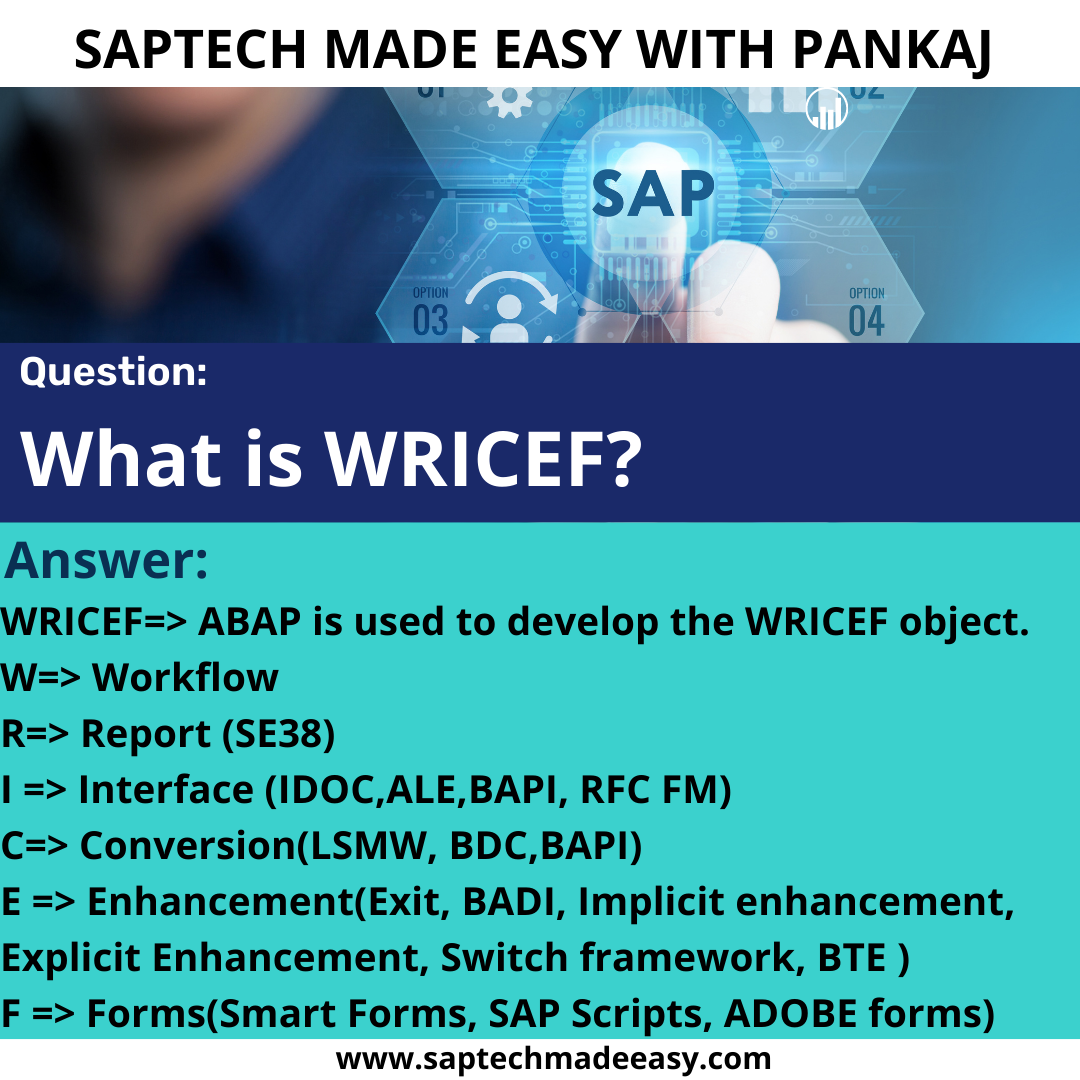 SAPTECH MADE EASY WITH PANKAJ

SAP

OPTION 03

OPTION 04

Question:

What is WRICEF?

Answer:

WRICEF=> ABAP is used to develop the WRICEF object.
W=> Workflow
R=> Report (SE38)
I => Interface (IDOC,ALE,BAPI, RFC FM)
C=> Conversion(LSMW, BDC,BAPI)
E => Enhancement(Exit, BADI, Implicit enhancement, Explicit Enhancement, Switch framework, BTE )
F => Forms(Smart Forms, SAP Scripts, ADOBE forms)

www.saptechmadeeasy.com